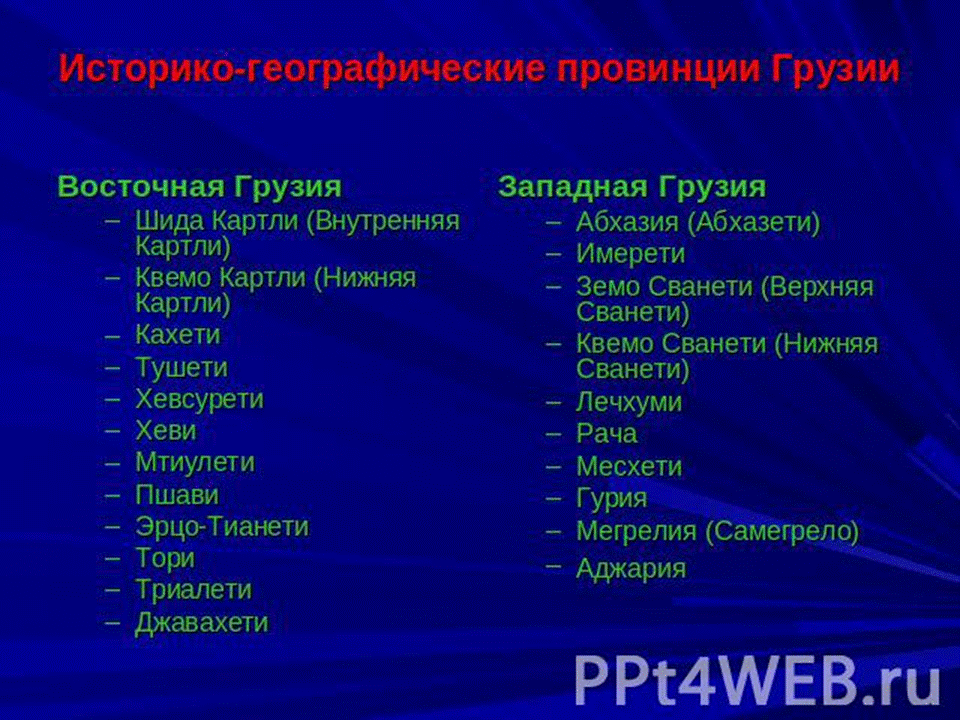 Историко-географические провинции Грузии

Восточная Грузия
– Шида Картли (Внутренняя Картли)
– Квемо Картли (Нижняя Картли)
– Кахети
– Тушети
– Хевсурети
– Хеви
– Мтиулети
– Пшави
– Эрцо-Тианети
– Тори
– Триалети
– Джавахети

Западная Грузия
– Абхазия (Абхазети)
– Имерети
– Земо Сванети (Верхняя Сванети)
– Квемо Сванети (Нижняя Сванети)
– Лечхуми
– Рача
– Месхети
– Гурия
– Мегрелия (Самегрело)
– Аджария

PPt4WEB.ru